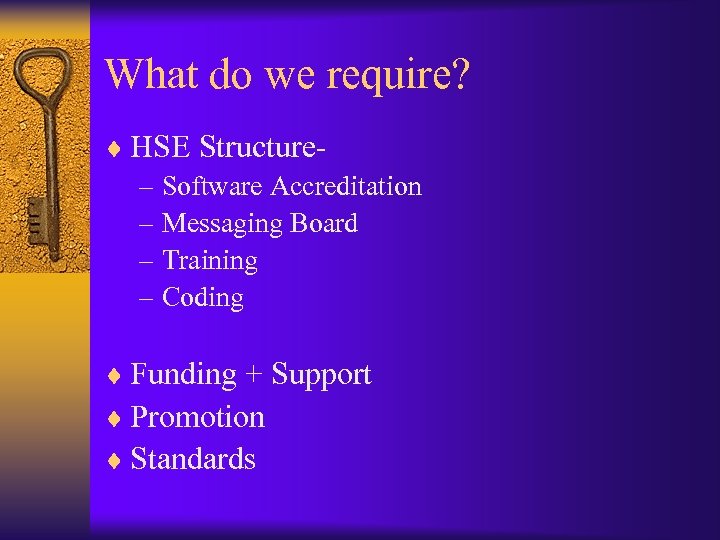 What do we require?

♦ HSE Structure-
– Software Accreditation
– Messaging Board
– Training
– Coding

♦ Funding + Support
♦ Promotion
♦ Standards